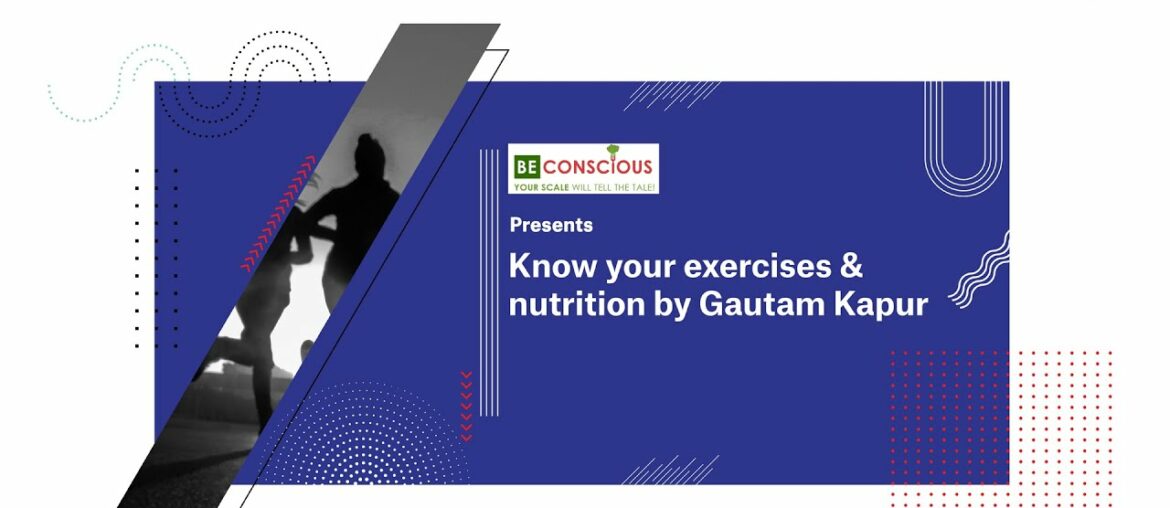 BE CONSCIOUS
YOUR SCALE WILL TELL THE TALE!

Presents

Know your exercises & nutrition by Gautam Kapur